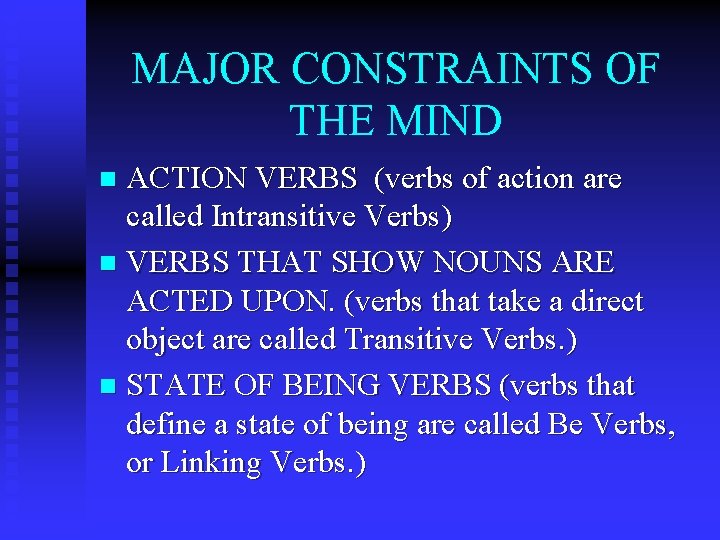 MAJOR CONSTRAINTS OF THE MIND

- ACTION VERBS (verbs of action are called Intransitive Verbs)
- VERBS THAT SHOW NOUNS ARE ACTED UPON. (verbs that take a direct object are called Transitive Verbs.)
- STATE OF BEING VERBS (verbs that define a state of being are called Be Verbs, or Linking Verbs.)